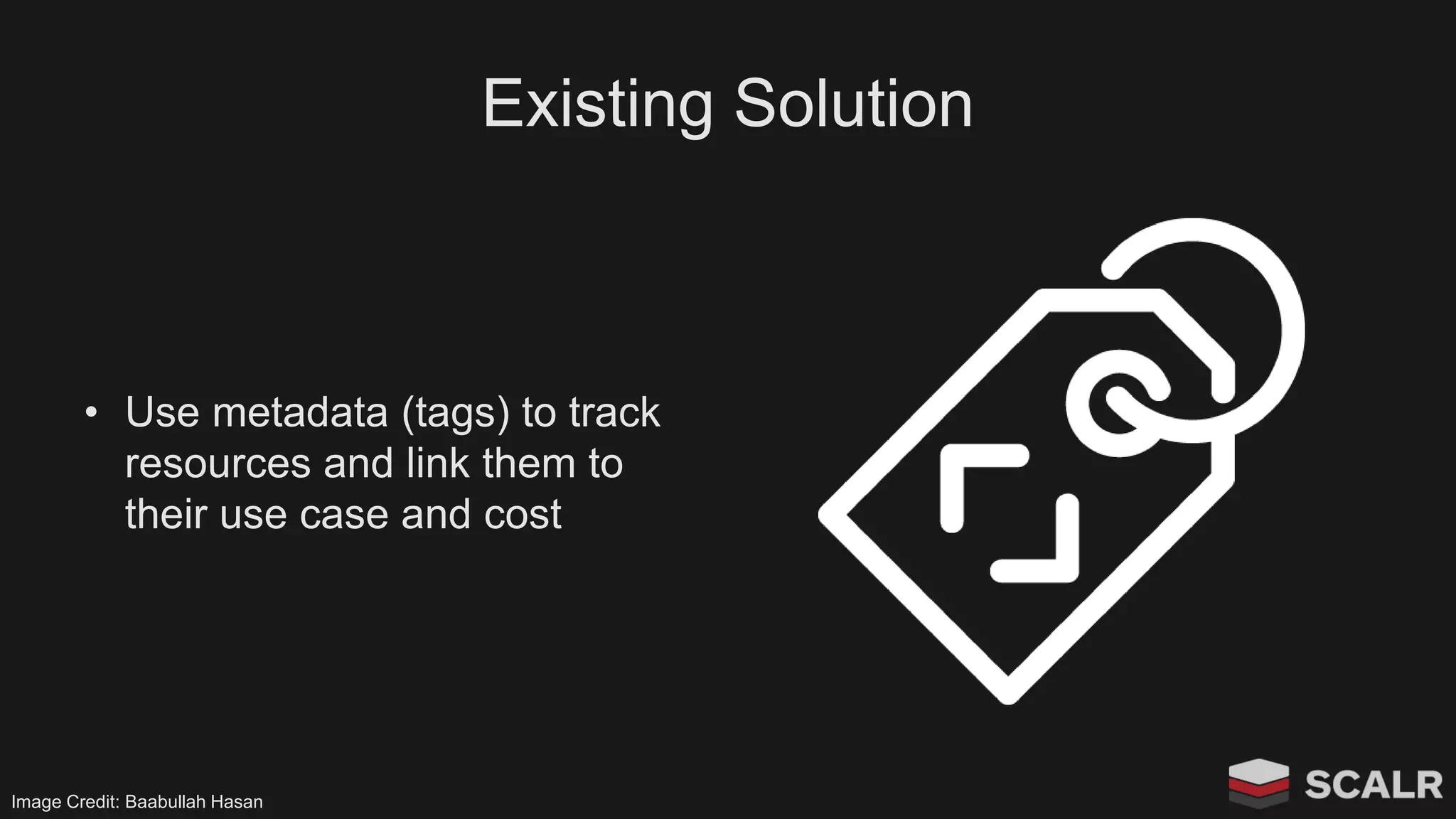 Existing Solution

• Use metadata (tags) to track resources and link them to their use case and cost

Image Credit: Baabullah Hasan

SCALR